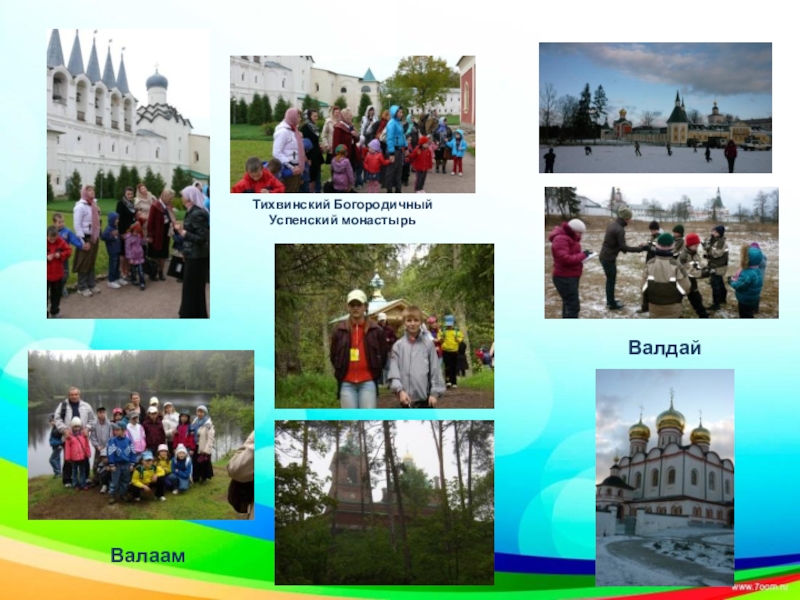 Тихвинский Богородичный Успенский монастырь

Валдай

Валаам

www.7oom.ru